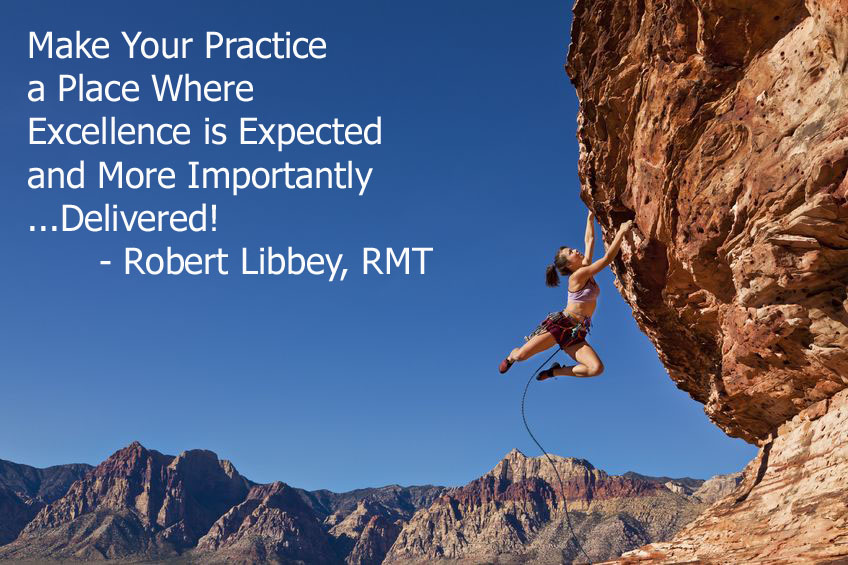 Make Your Practice a Place Where Excellence is Expected and More Importantly ...Delivered!
- Robert Libbey, RMT